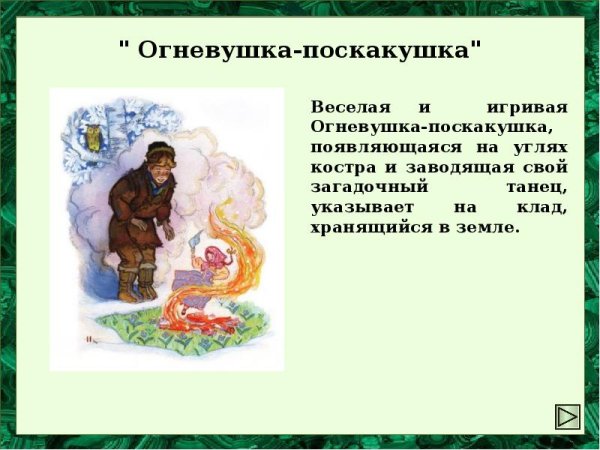 " Огневушка-поскакушка"

Веселая и игривая Огневушка-поскакушка, появляющаяся на углях костра и заводящая свой загадочный танец, указывает на клад, хранящийся в земле.